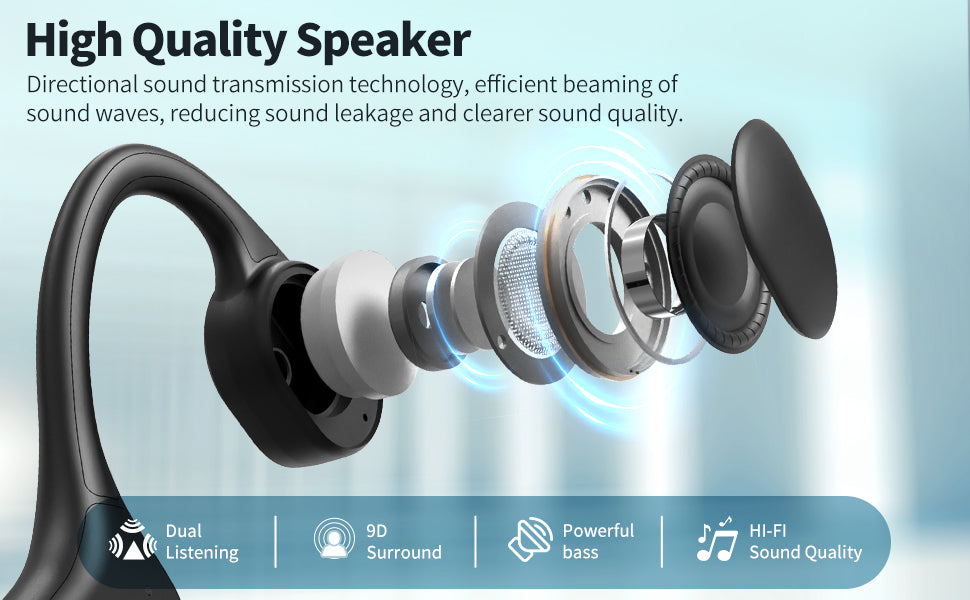 High Quality Speaker

Directional sound transmission technology, efficient beaming of sound waves, reducing sound leakage and clearer sound quality.

Dual Listening

9D Surround

Powerful bass

HI-FI Sound Quality